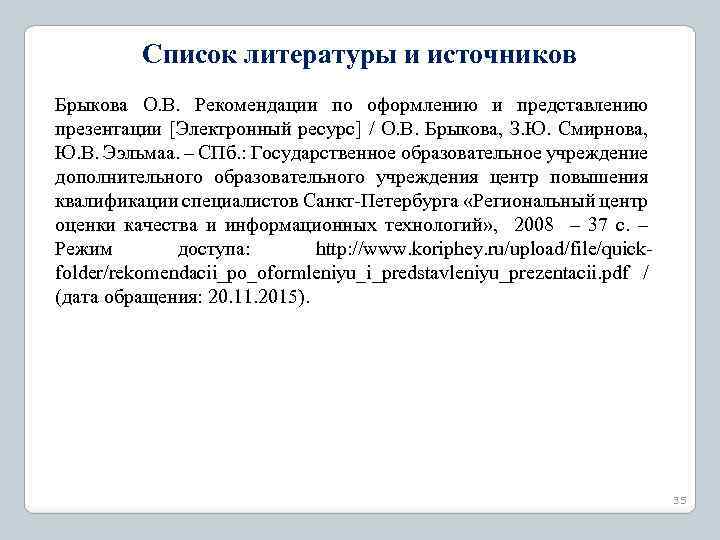 Список литературы и источников

Брыкова О.В. Рекомендации по оформлению и представлению презентации [Электронный ресурс] / О.В. Брыкова, З.Ю. Смирнова, Ю.В. Ээльмаа. – СПб.: Государственное образовательное учреждение дополнительного образовательного учреждения центр повышения квалификации специалистов Санкт-Петербурга «Региональный центр оценки качества и информационных технологий», 2008 – 37 с. – Режим доступа: http://www.koriphey.ru/upload/file/quick-folder/rekomendacii_po_oformleniyu_i_predstavleniyu_prezentacii.pdf / (дата обращения: 20.11.2015).

35